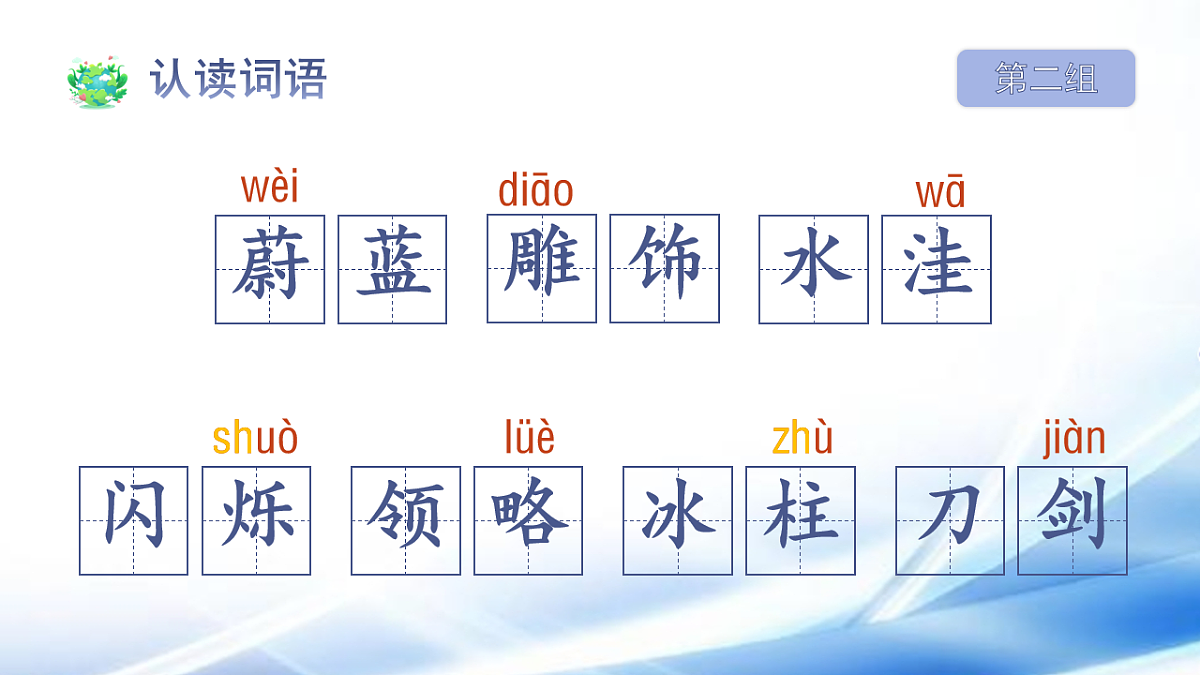 认读词语

第二组

wèi
蔚蓝

diāo
雕饰

wā
水洼

shuò
闪烁

lüè
领略

zhù
冰柱

jiàn
刀剑